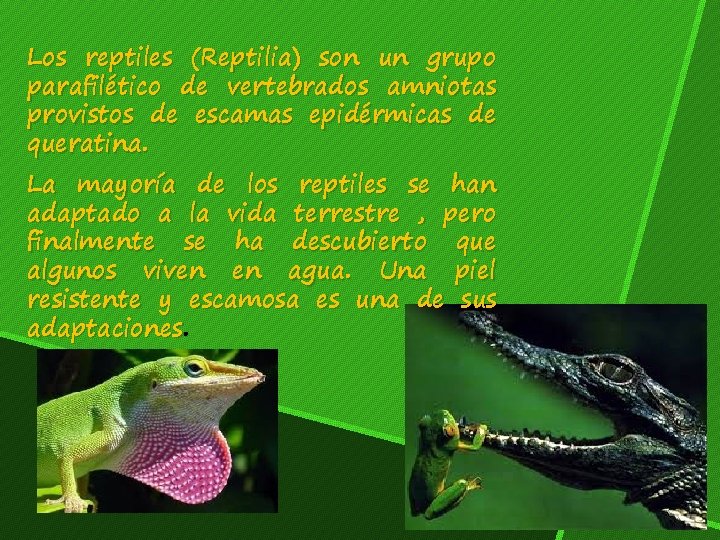 Los reptiles (Reptilia) son un grupo parafilético de vertebrados amniotas provistos de escamas epidérmicas de queratina.

La mayoría de los reptiles se han adaptado a la vida terrestre , pero finalmente se ha descubierto que algunos viven en agua. Una piel resistente y escamosa es una de sus adaptaciones.